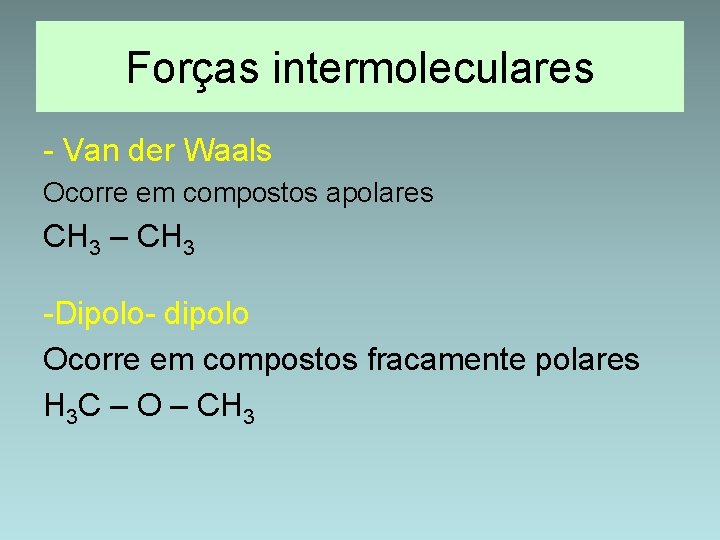 Forças intermoleculares

- Van der Waals

Ocorre em compostos apolares

$CH_3 – CH_3$

-Dipolo- dipolo

Ocorre em compostos fracamente polares

$H_3C – O – CH_3$